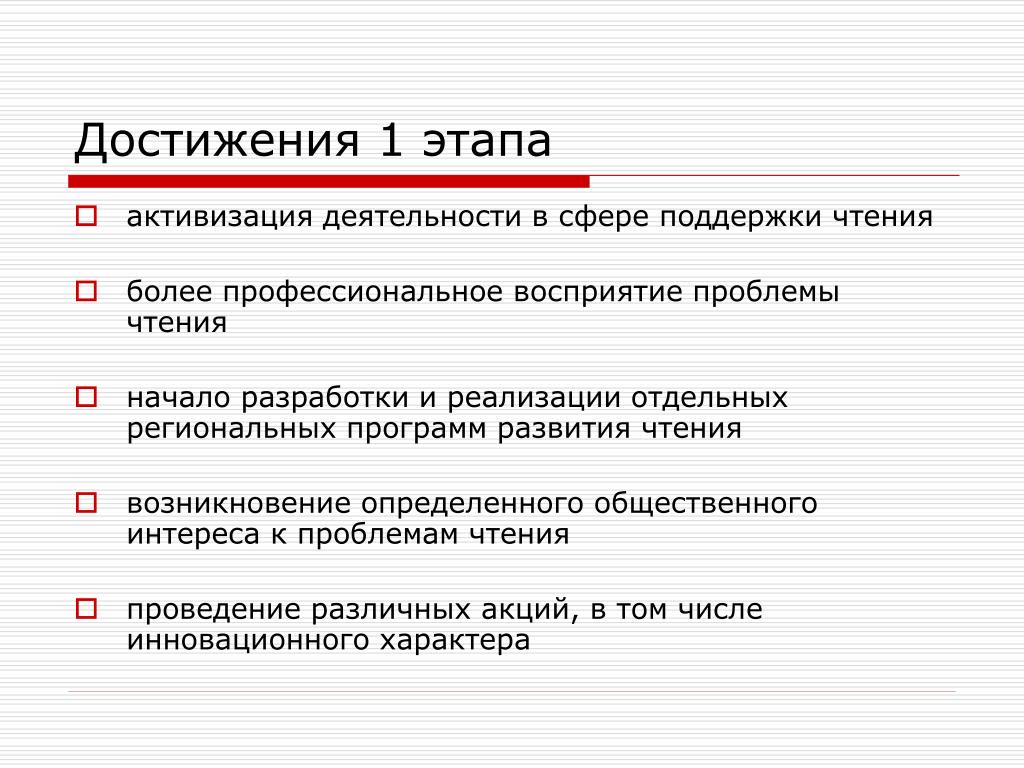 Достижения 1 этапа

активизация деятельности в сфере поддержки чтения

более профессиональное восприятие проблемы чтения

начало разработки и реализации отдельных региональных программ развития чтения

возникновение определенного общественного интереса к проблемам чтения

проведение различных акций, в том числе инновационного характера